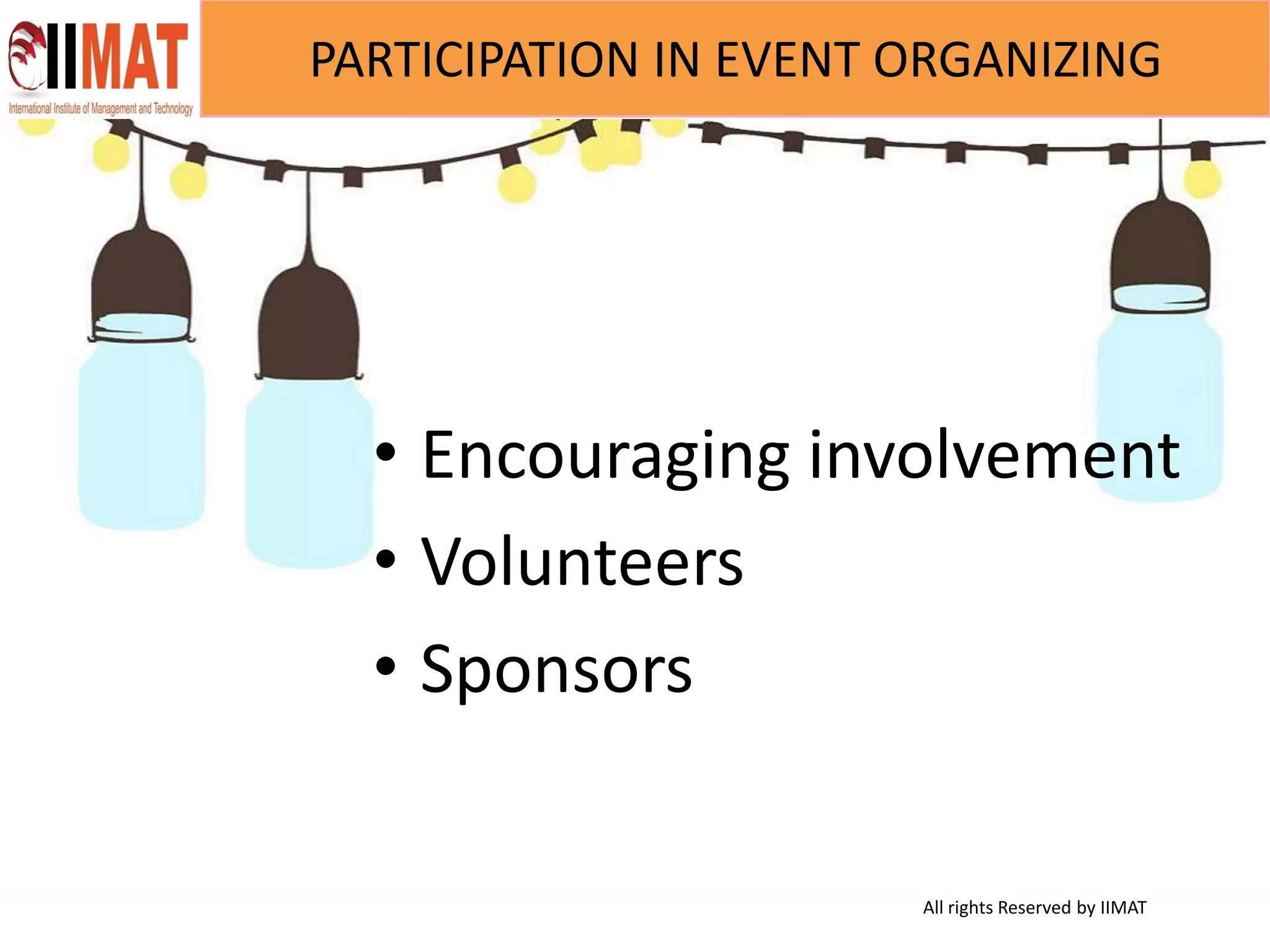 IIMAT
International Institute of Management and Technology

PARTICIPATION IN EVENT ORGANIZING

• Encouraging involvement
• Volunteers
• Sponsors

All rights Reserved by IIMAT